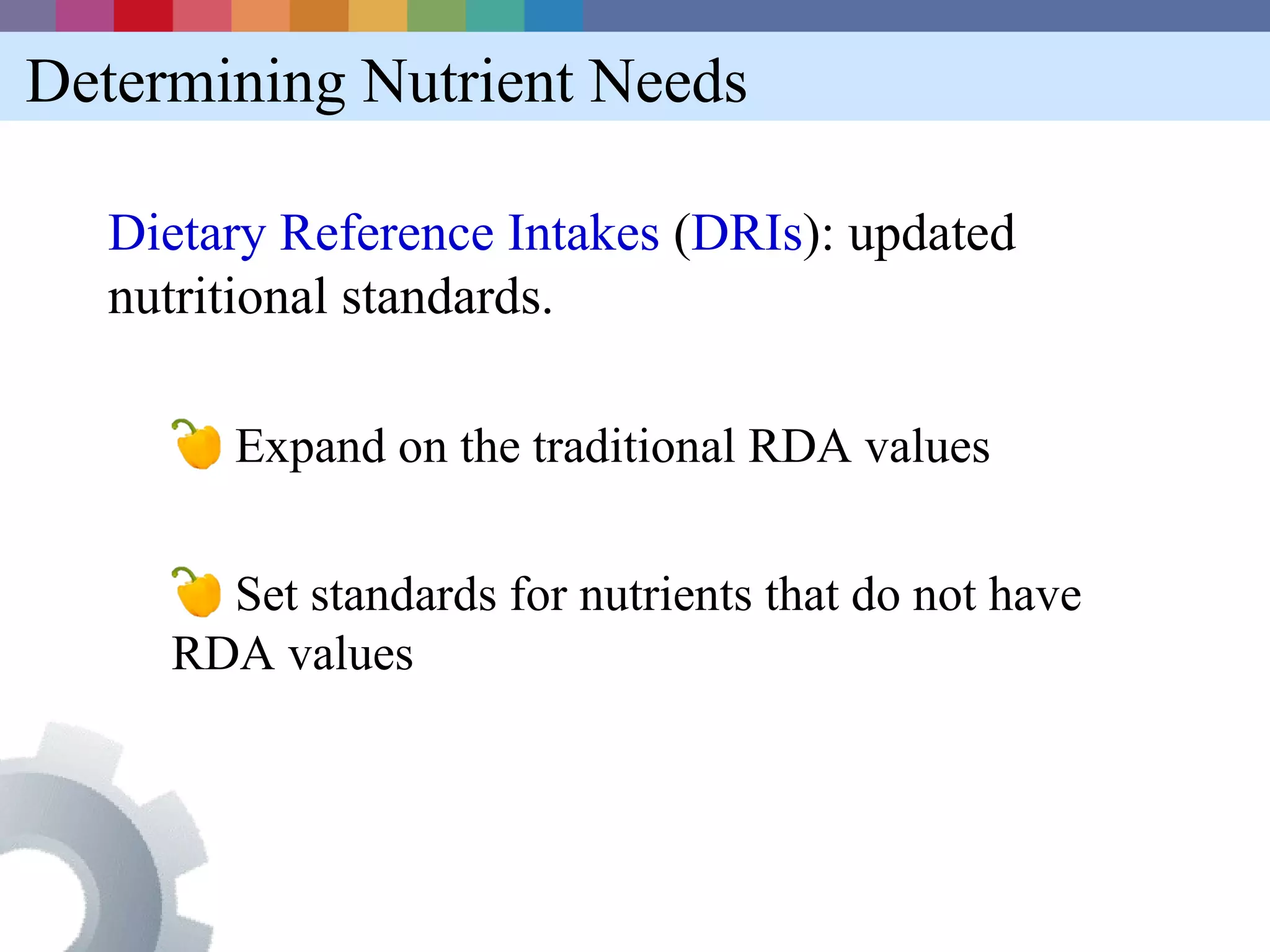 Determining Nutrient Needs

Dietary Reference Intakes (DRIs): updated nutritional standards.

Expand on the traditional RDA values

Set standards for nutrients that do not have RDA values